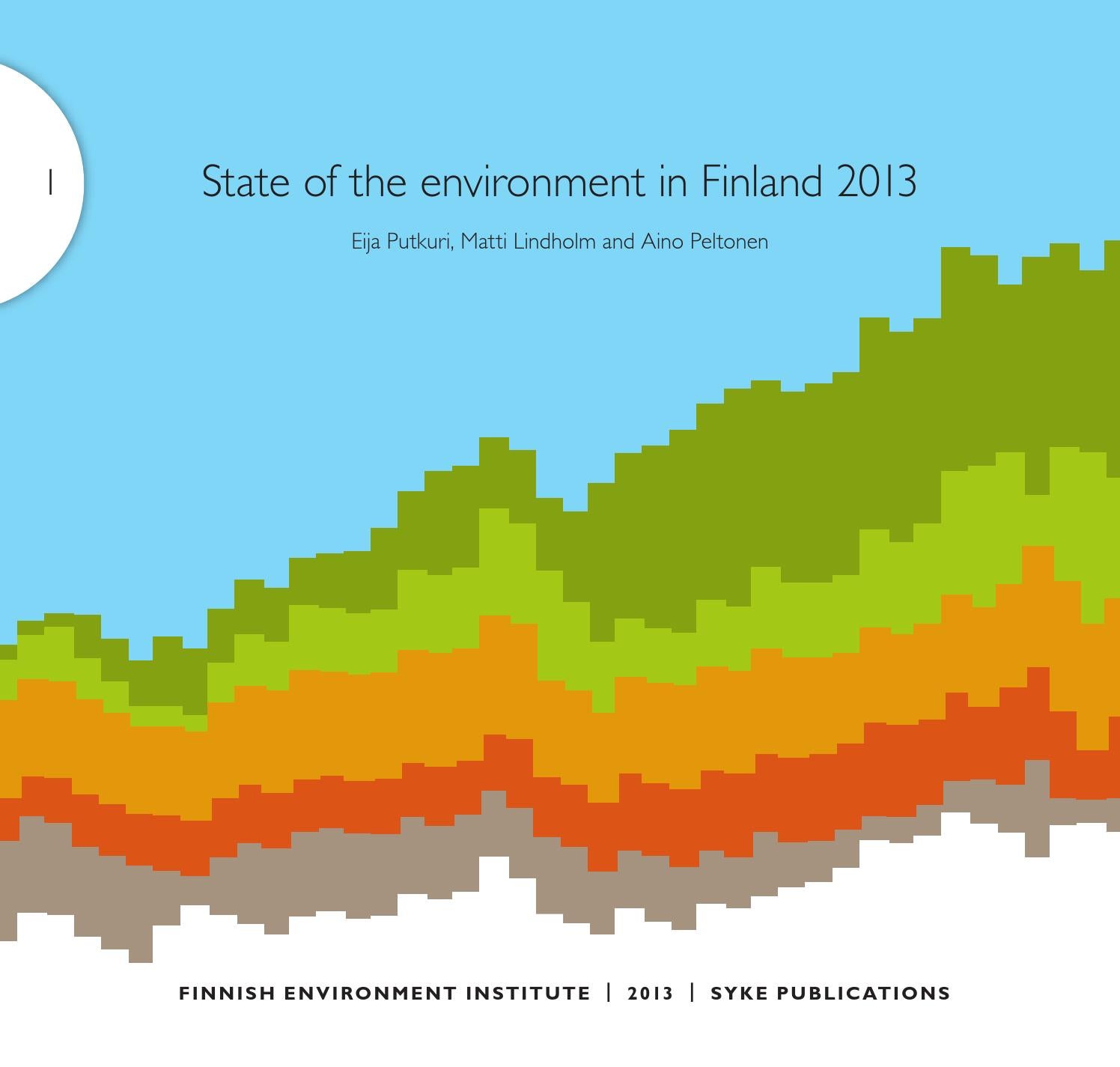 1

State of the environment in Finland 2013

Eija Putkuri, Matti Lindholm and Aino Peltonen

FINNISH ENVIRONMENT INSTITUTE | 2013 | SYKE PUBLICATIONS